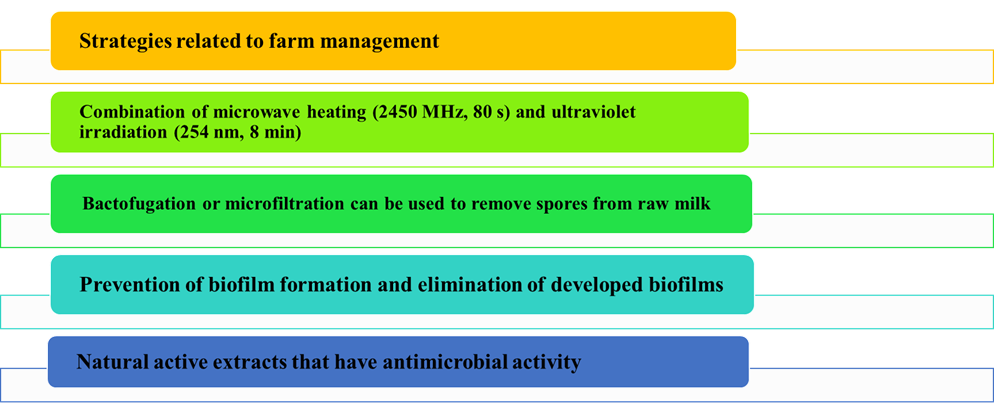 Strategies related to farm management

Combination of microwave heating (2450 MHz, 80 s) and ultraviolet irradiation (254 nm, 8 min)

Bactofugation or microfiltration can be used to remove spores from raw milk

Prevention of biofilm formation and elimination of developed biofilms

Natural active extracts that have antimicrobial activity